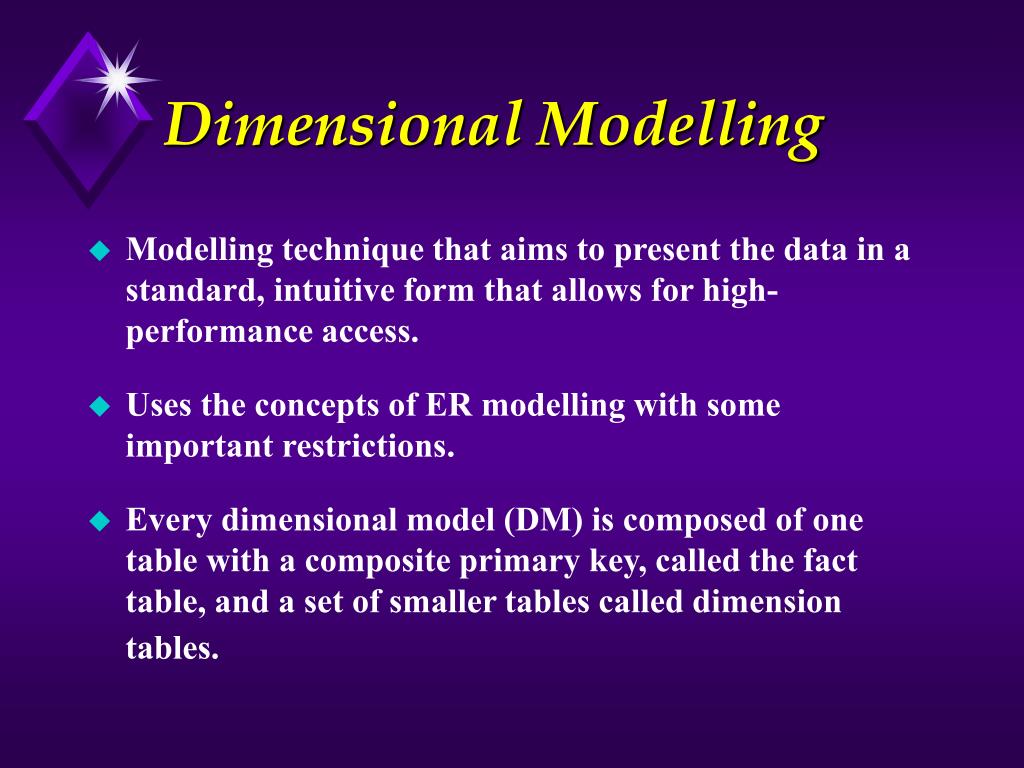 Dimensional Modelling

Modelling technique that aims to present the data in a standard, intuitive form that allows for high-performance access.

Uses the concepts of ER modelling with some important restrictions.

Every dimensional model (DM) is composed of one table with a composite primary key, called the fact table, and a set of smaller tables called dimension tables.